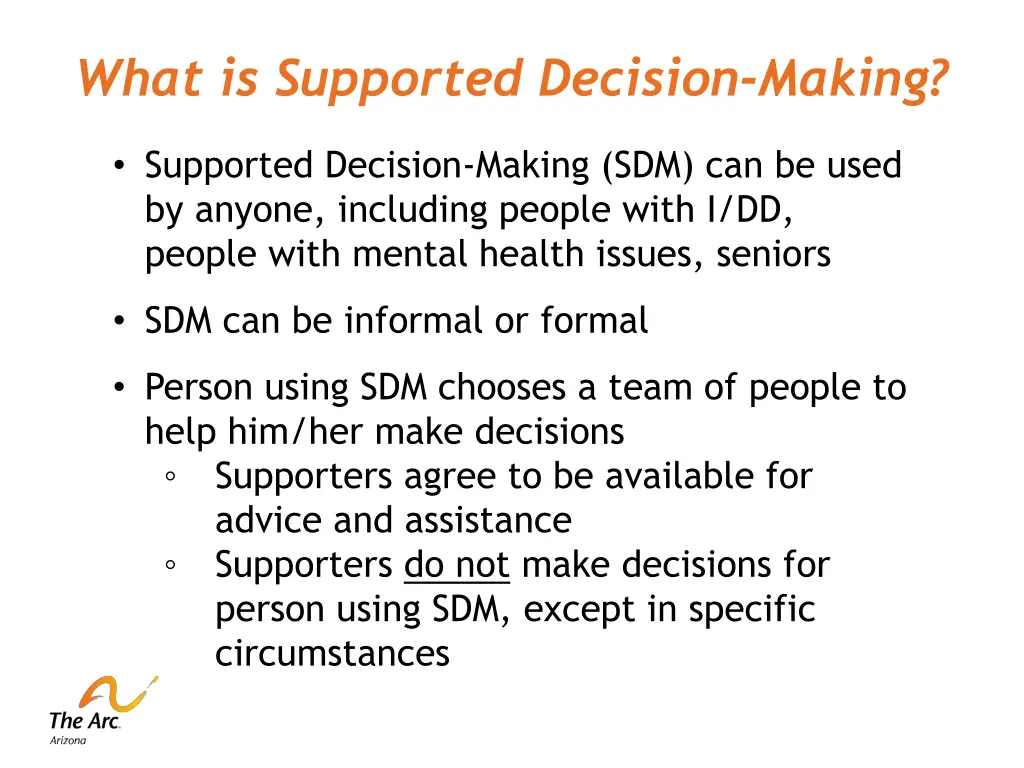 What is Supported Decision-Making?

• Supported Decision-Making (SDM) can be used by anyone, including people with I/DD, people with mental health issues, seniors

• SDM can be informal or formal

• Person using SDM chooses a team of people to help him/her make decisions
◦ Supporters agree to be available for advice and assistance
◦ Supporters do not make decisions for person using SDM, except in specific circumstances

The Arc.
Arizona